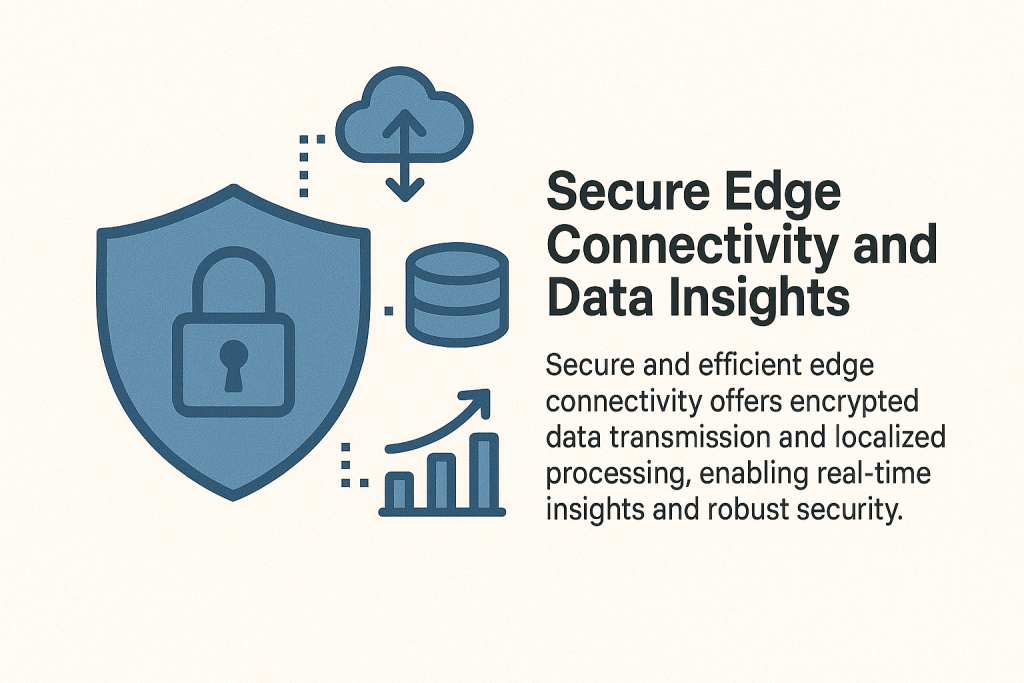 Secure Edge Connectivity and Data Insights

Secure and efficient edge connectivity offers encrypted data transmission and localized processing, enabling real-time insights and robust security.